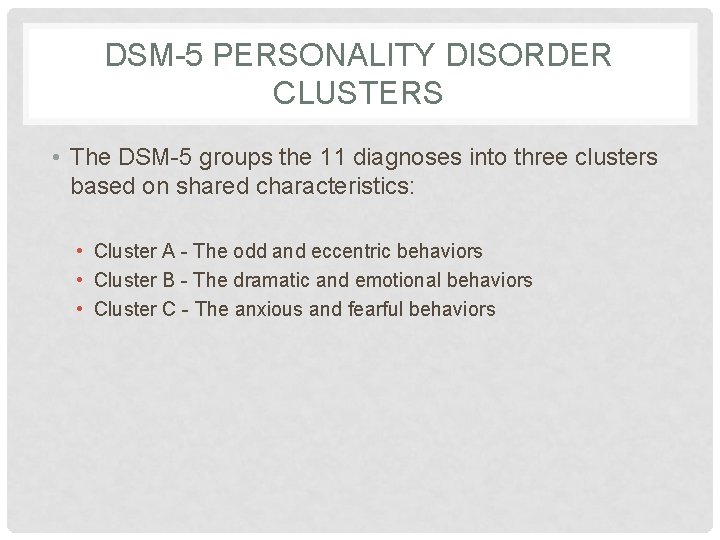 DSM-5 PERSONALITY DISORDER CLUSTERS

• The DSM-5 groups the 11 diagnoses into three clusters based on shared characteristics:

• Cluster A - The odd and eccentric behaviors
• Cluster B - The dramatic and emotional behaviors
• Cluster C - The anxious and fearful behaviors